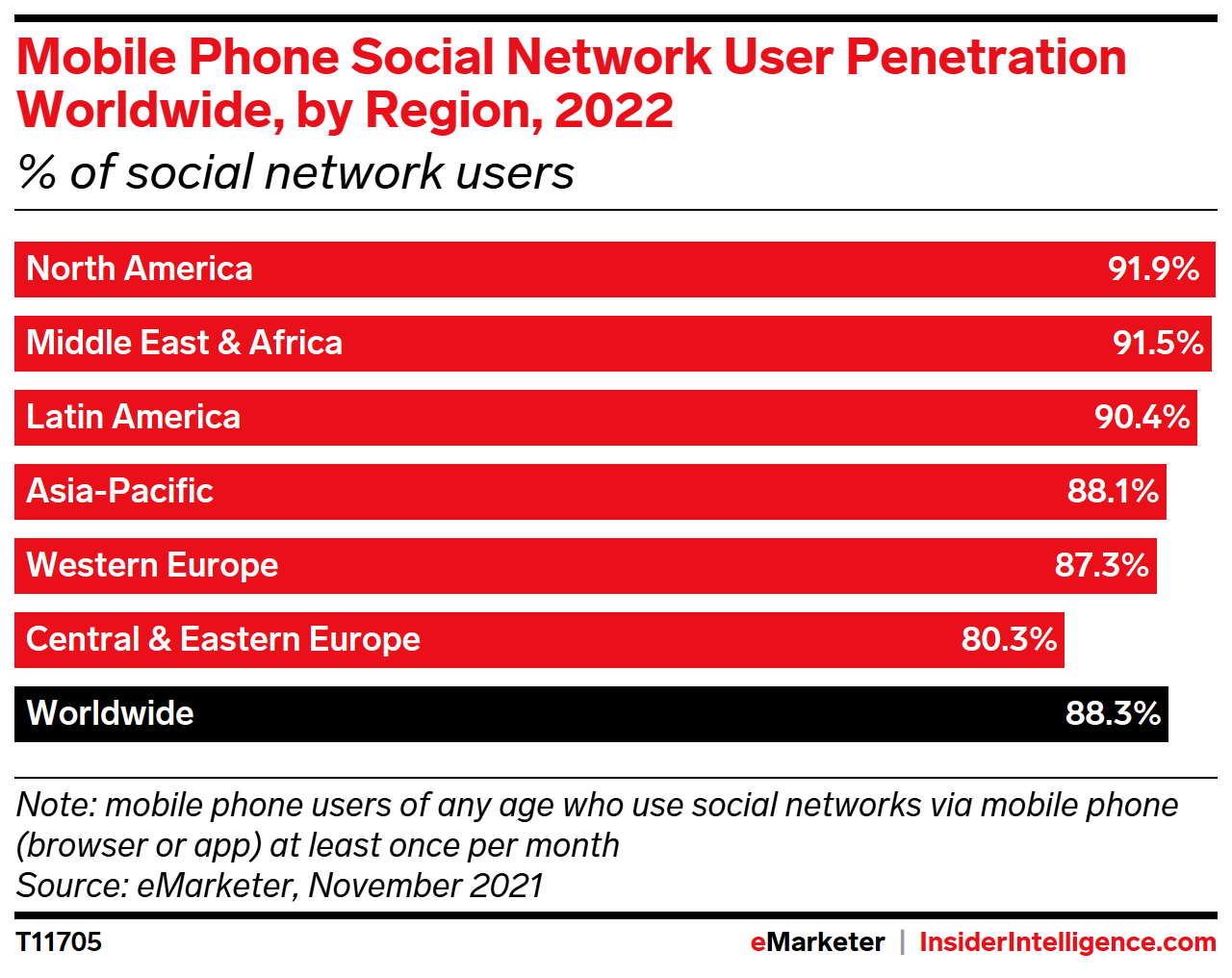 Mobile Phone Social Network User Penetration Worldwide, by Region, 2022
% of social network users

North America 91.9%
Middle East & Africa 91.5%
Latin America 90.4%
Asia-Pacific 88.1%
Western Europe 87.3%
Central & Eastern Europe 80.3%
Worldwide 88.3%

Note: mobile phone users of any age who use social networks via mobile phone (browser or app) at least once per month
Source: eMarketer, November 2021

T11705 eMarketer | InsiderIntelligence.com